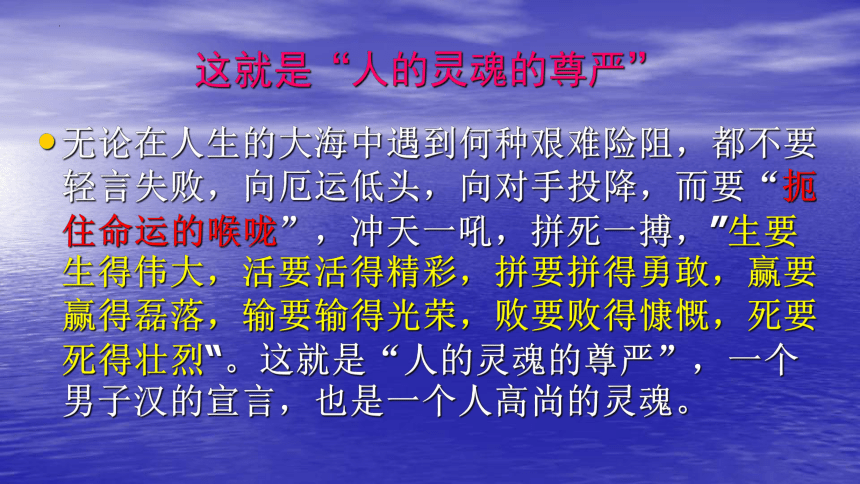 这就是“人的灵魂的尊严”

无论在人生的大海中遇到何种艰难险阻，都不要轻言失败，向厄运低头，向对手投降，而要“扼住命运的喉咙”，冲天一吼，拼死一搏，"生要生得伟大，活要活得精彩，拼要拼得勇敢，赢要赢得磊落，输要输得光荣，败要败得慷慨，死要死得壮烈"。这就是“人的灵魂的尊严”，一个男子汉的宣言，也是一个人高尚的灵魂。